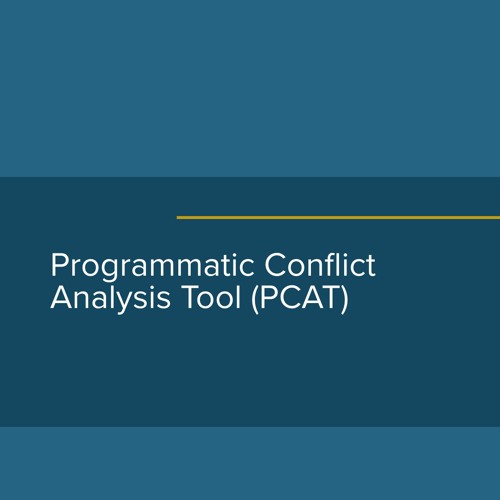 Programmatic Conflict Analysis Tool (PCAT)